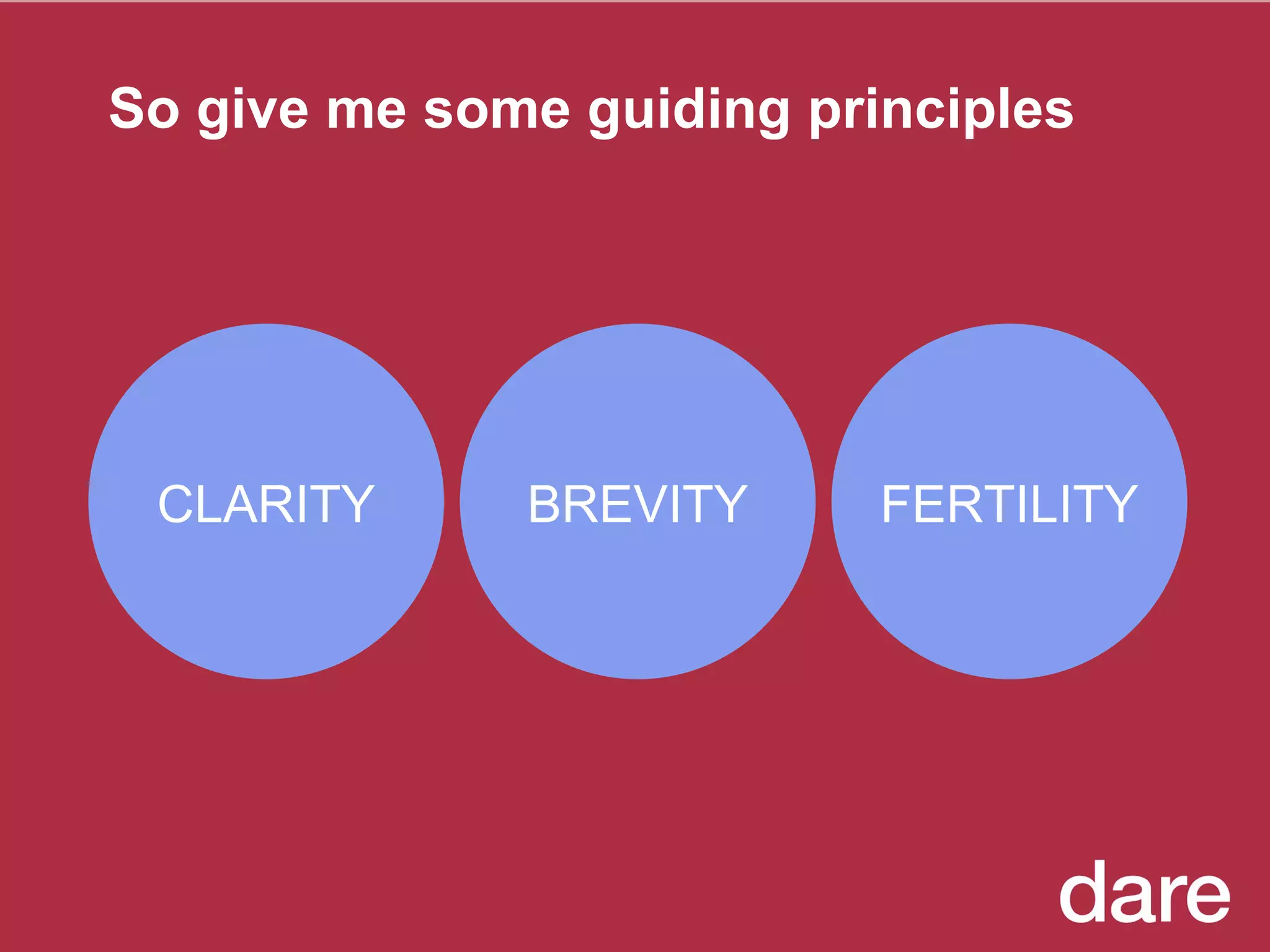 So give me some guiding principles

CLARITY

BREVITY

FERTILITY

dare